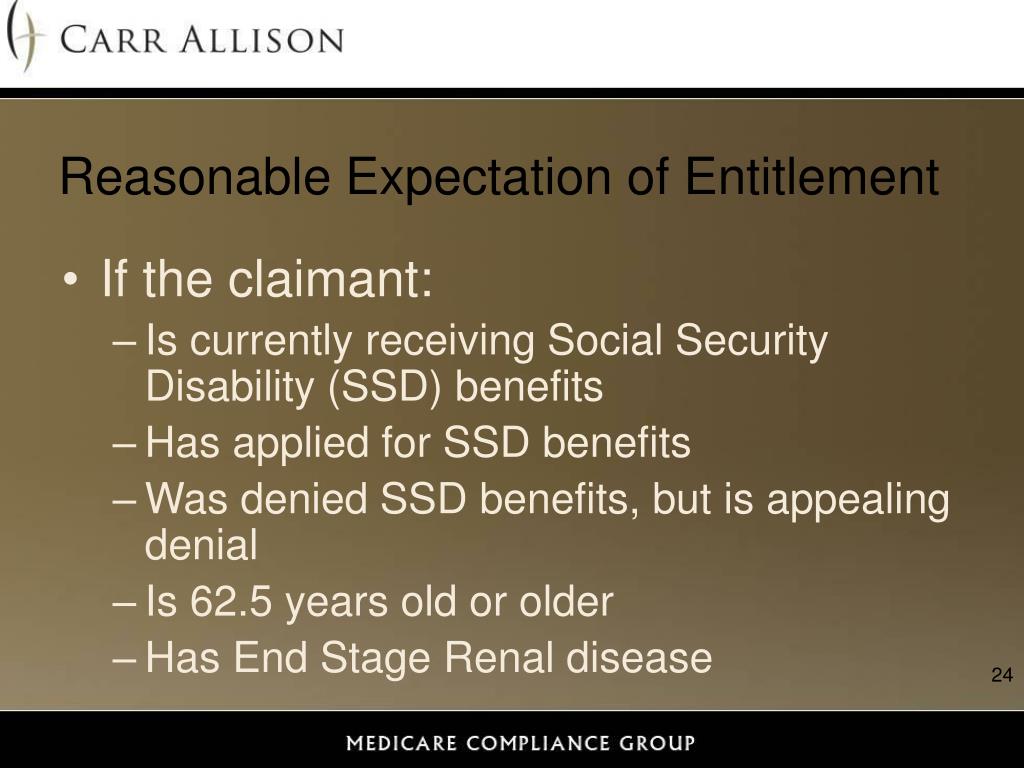 CARR ALLISON

Reasonable Expectation of Entitlement

• If the claimant:
– Is currently receiving Social Security Disability (SSD) benefits
– Has applied for SSD benefits
– Was denied SSD benefits, but is appealing denial
– Is 62.5 years old or older
– Has End Stage Renal disease

24

MEDICARE COMPLIANCE GROUP